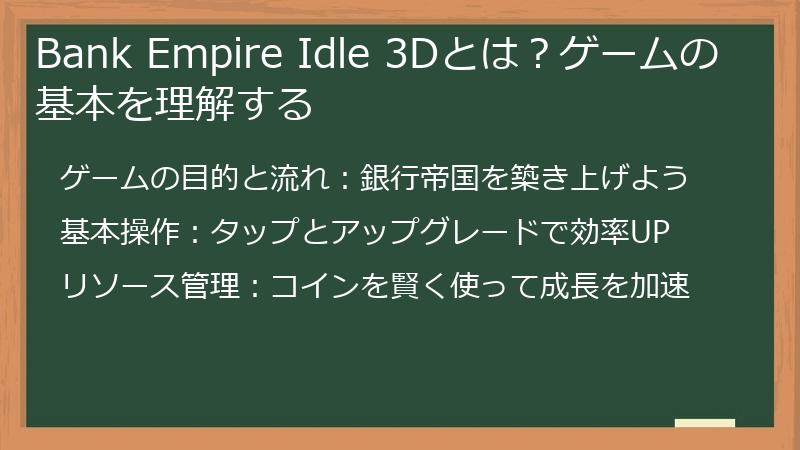 Bank Empire Idle 3Dとは？ゲームの基本を理解する

ゲームの目的と流れ：銀行帝国を築き上げよう

基本操作：タップとアップグレードで効率UP

リソース管理：コインを賢く使って成長を加速